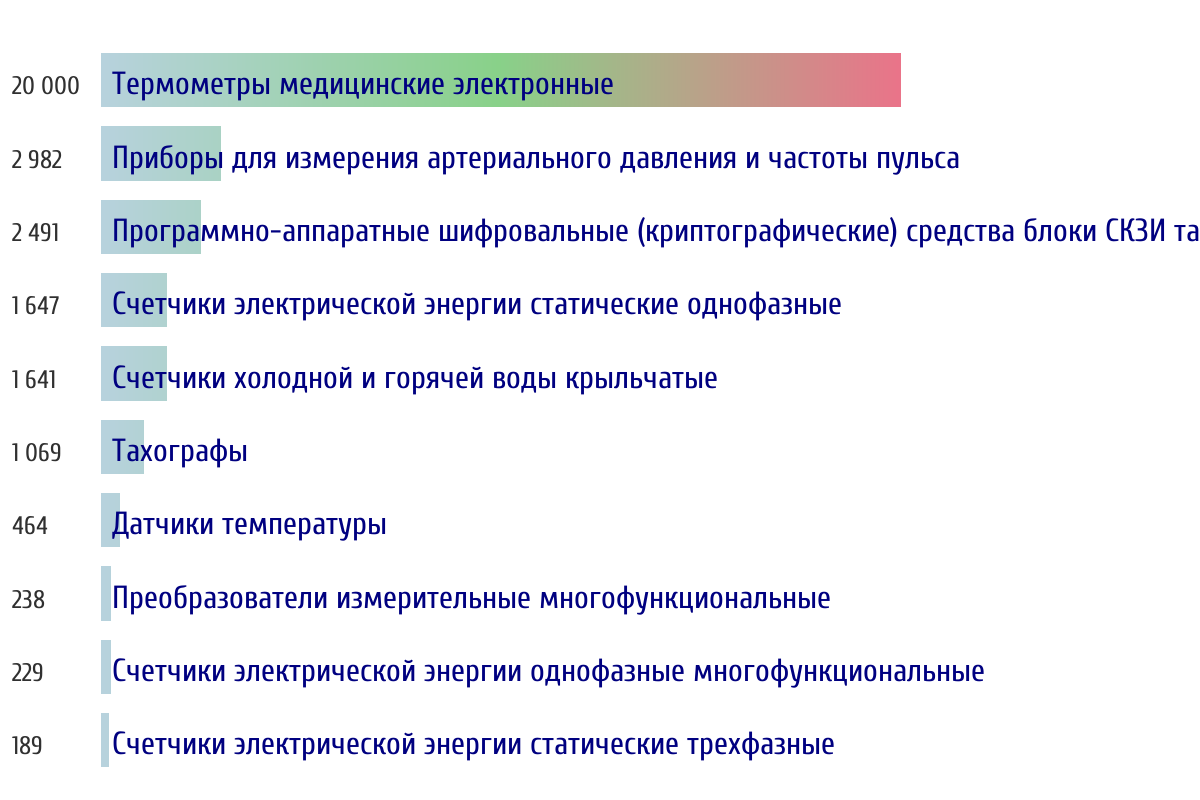 20 000 Термометры медицинские электронные

2 982 Приборы для измерения артериального давления и частоты пульса

2 491 Программно-аппаратные шифровальные (криптографические) средства блоки СКЗИ та

1 647 Счетчики электрической энергии статические однофазные

1 641 Счетчики холодной и горячей воды крыльчатые

1 069 Тахографы

464 Датчики температуры

238 Преобразователи измерительные многофункциональные

229 Счетчики электрической энергии однофазные многофункциональные

189 Счетчики электрической энергии статические трехфазные